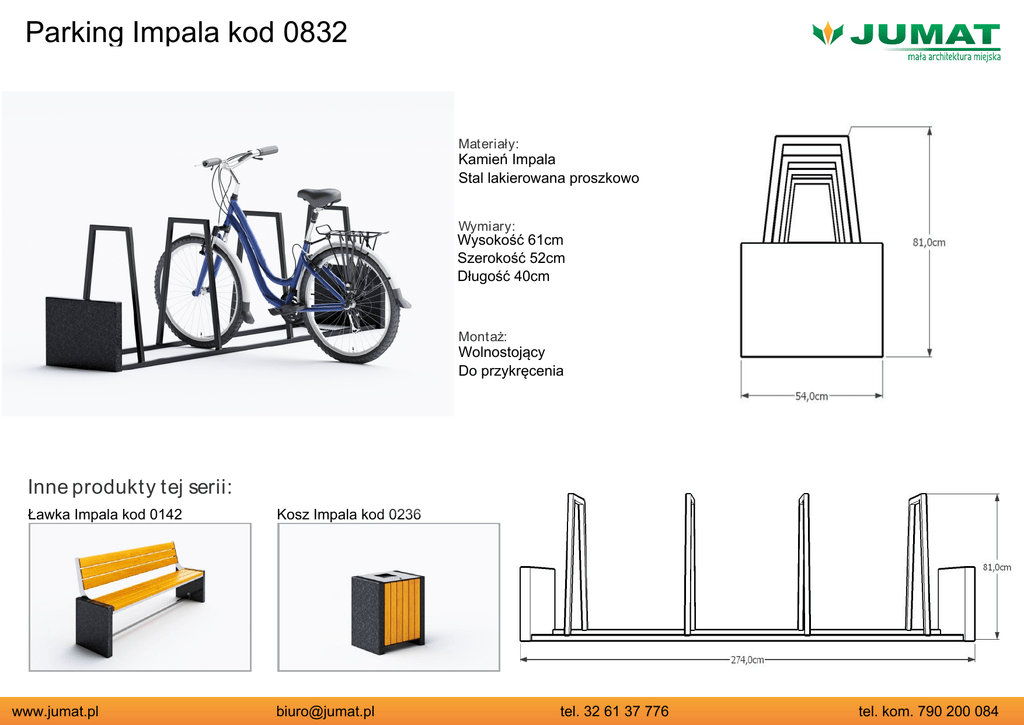 Parking Impala kod 0832

JUMAT
mała architektura miejska

Materiały:
Kamień Impala
Stal lakierowana proszkowo

Wymiary:
Wysokość 61cm
Szerokość 52cm
Długość 40cm

Montaż:
Wolnostojący
Do przykręcenia

81,0cm

54,0cm

Inne produkty tej serii:

Ławka Impala kod 0142

Kosz Impala kod 0236

81,0cm

274,0cm

www.jumat.pl biuro@jumat.pl tel. 32 61 37 776 tel. kom. 790 200 084